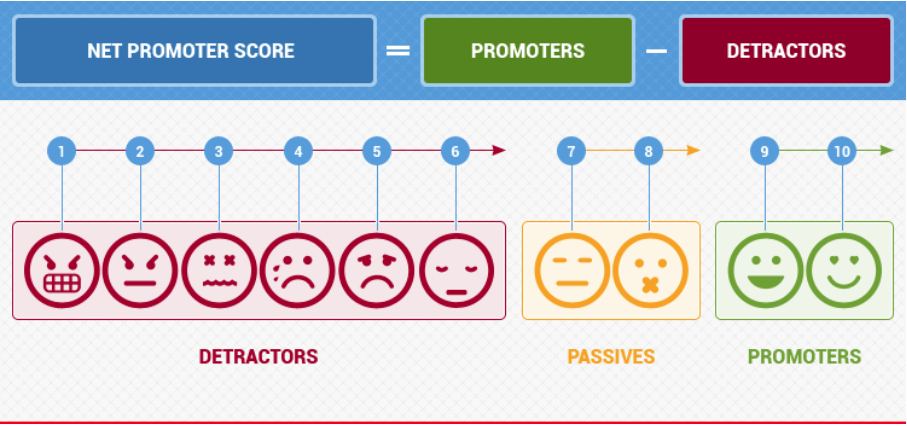 NET PROMOTER SCORE = PROMOTERS − DETRACTORS

1 2 3 4 5 6

7 8

9 10

DETRACTORS

PASSIVES

PROMOTERS